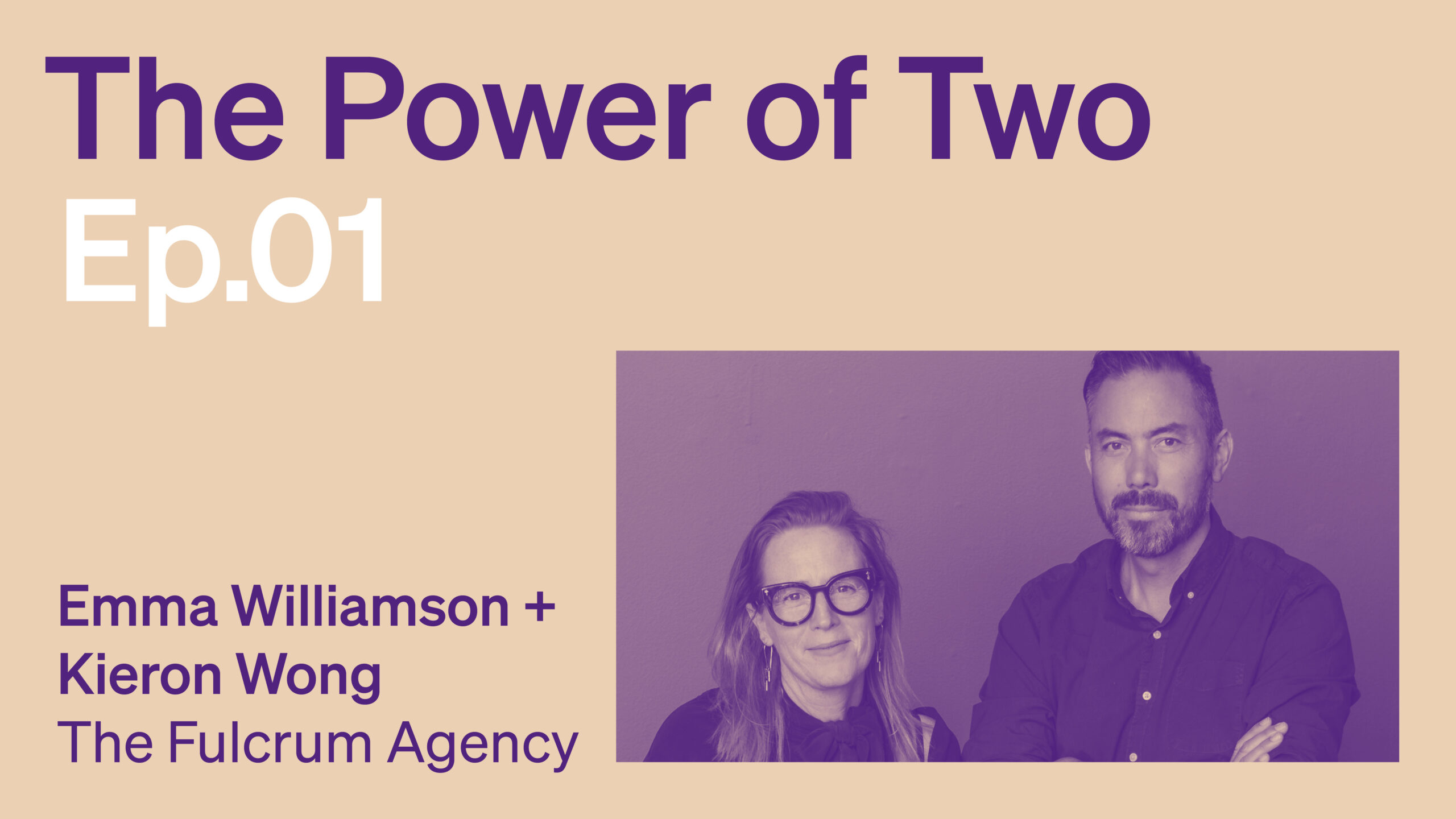 The Power of Two
Ep.01

Emma Williamson +
Kieron Wong
The Fulcrum Agency